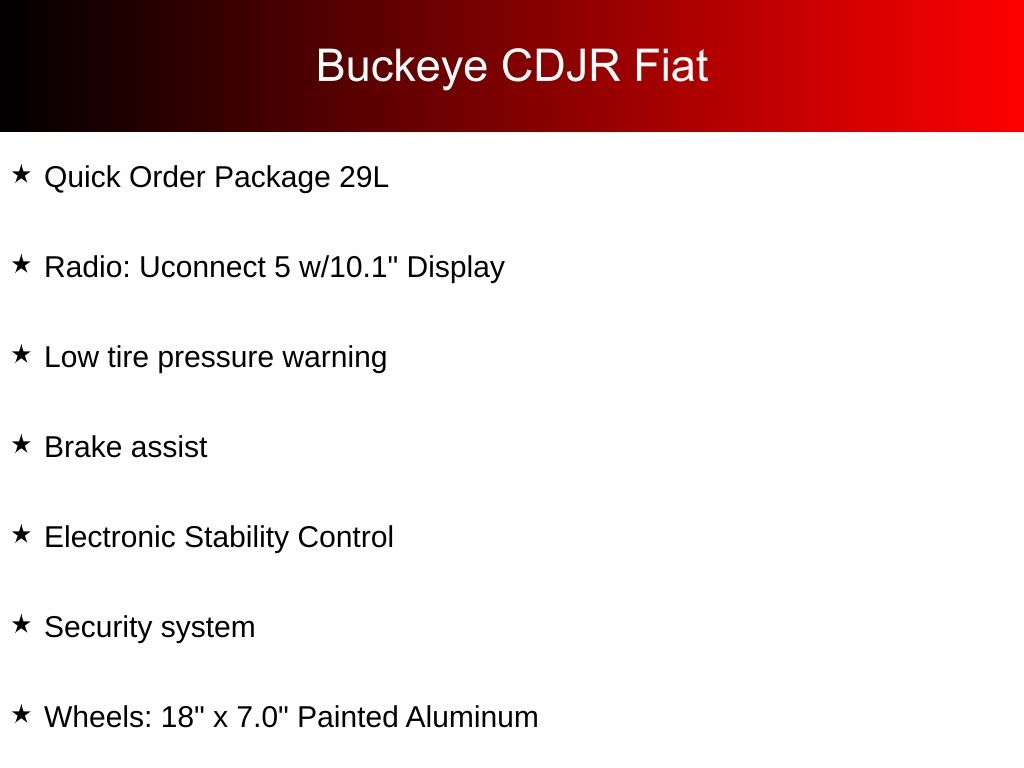 Buckeye CDJR Fiat

★ Quick Order Package 29L

★ Radio: Uconnect 5 w/10.1" Display

★ Low tire pressure warning

★ Brake assist

★ Electronic Stability Control

★ Security system

★ Wheels: 18" x 7.0" Painted Aluminum